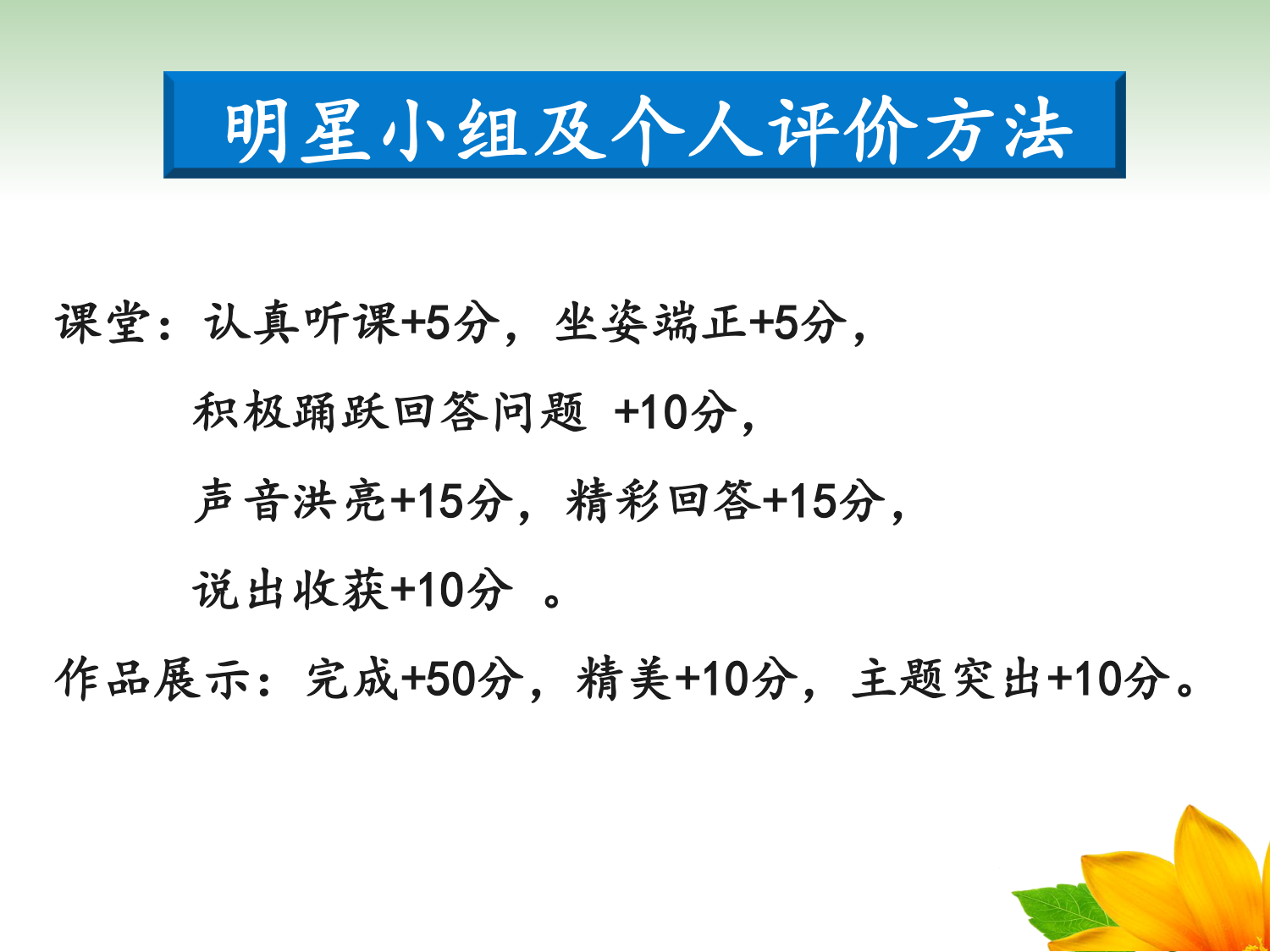 明星小组及个人评价方法

课堂：认真听课+5分，坐姿端正+5分，

积极踊跃回答问题 +10分，

声音洪亮+15分，精彩回答+15分，

说出收获+10分 。

作品展示：完成+50分，精美+10分，主题突出+10分。